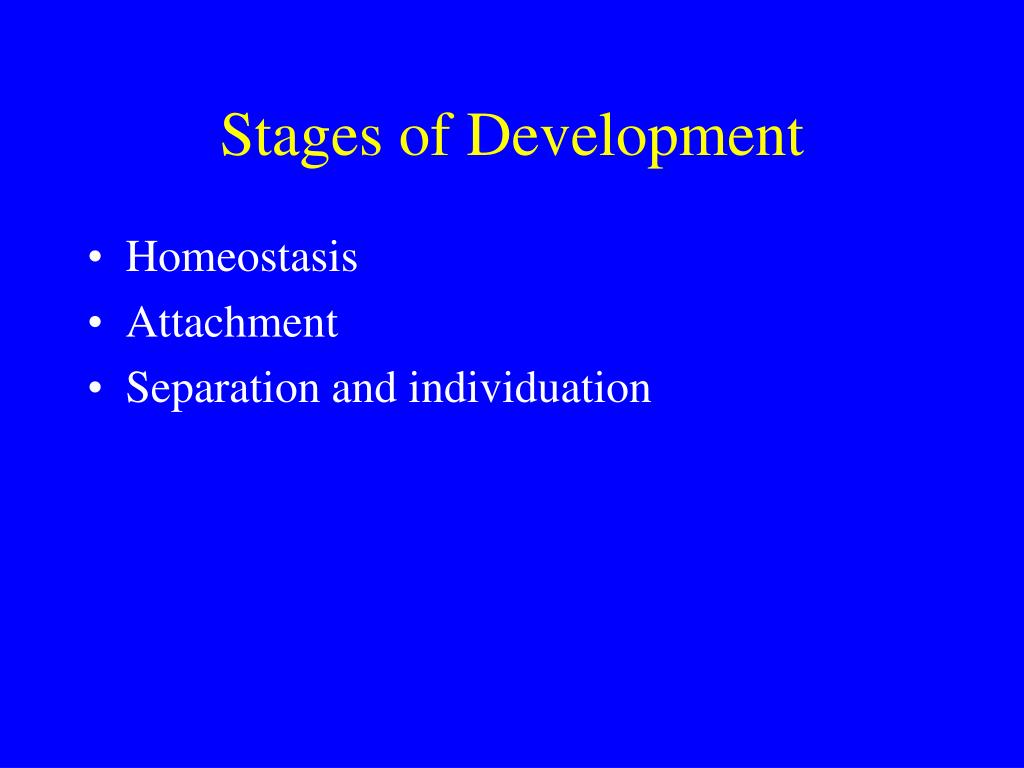 Stages of Development

• Homeostasis
• Attachment
• Separation and individuation